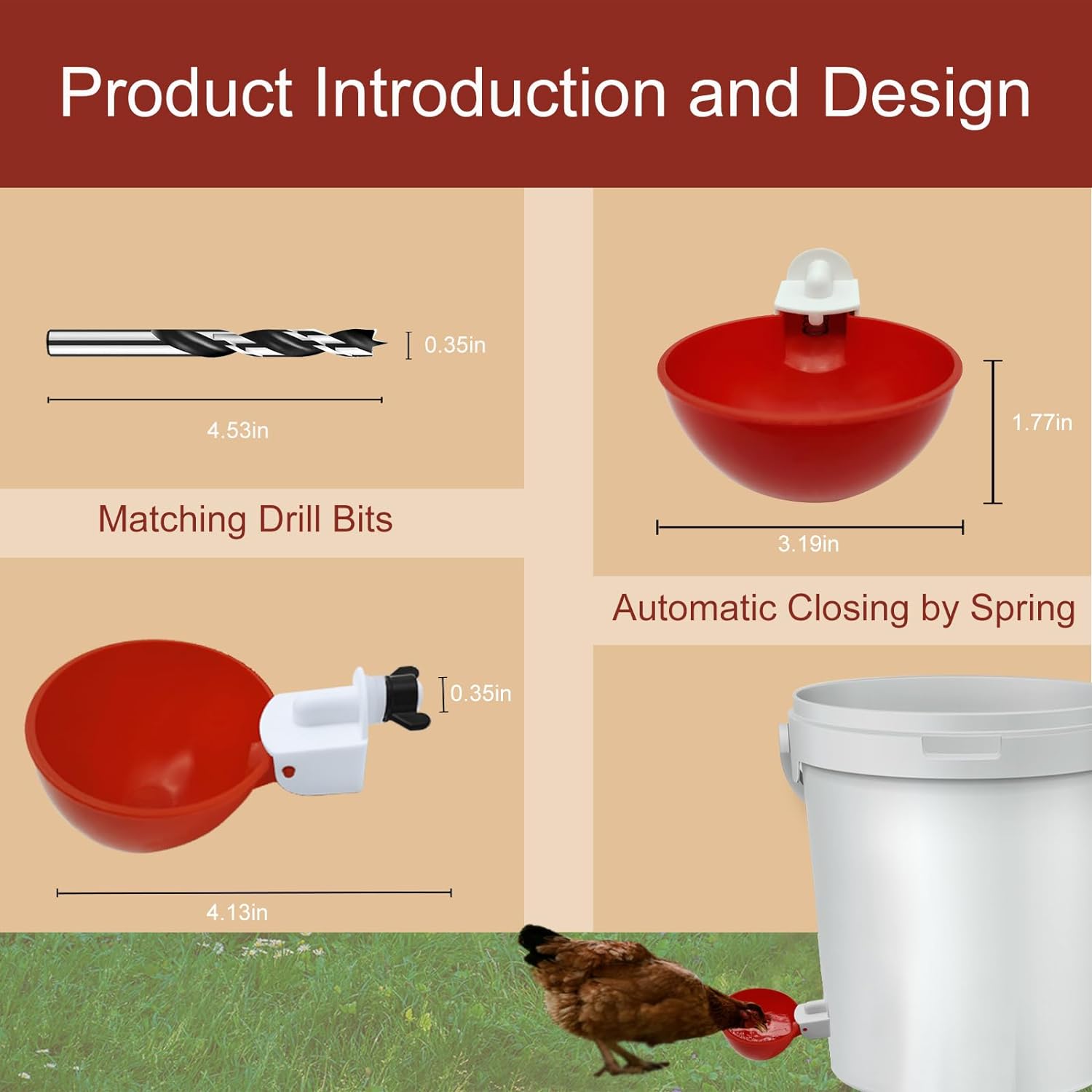 Product Introduction and Design

0.35in

4.53in

Matching Drill Bits

1.77in

3.19in

Automatic Closing by Spring

0.35in

4.13in